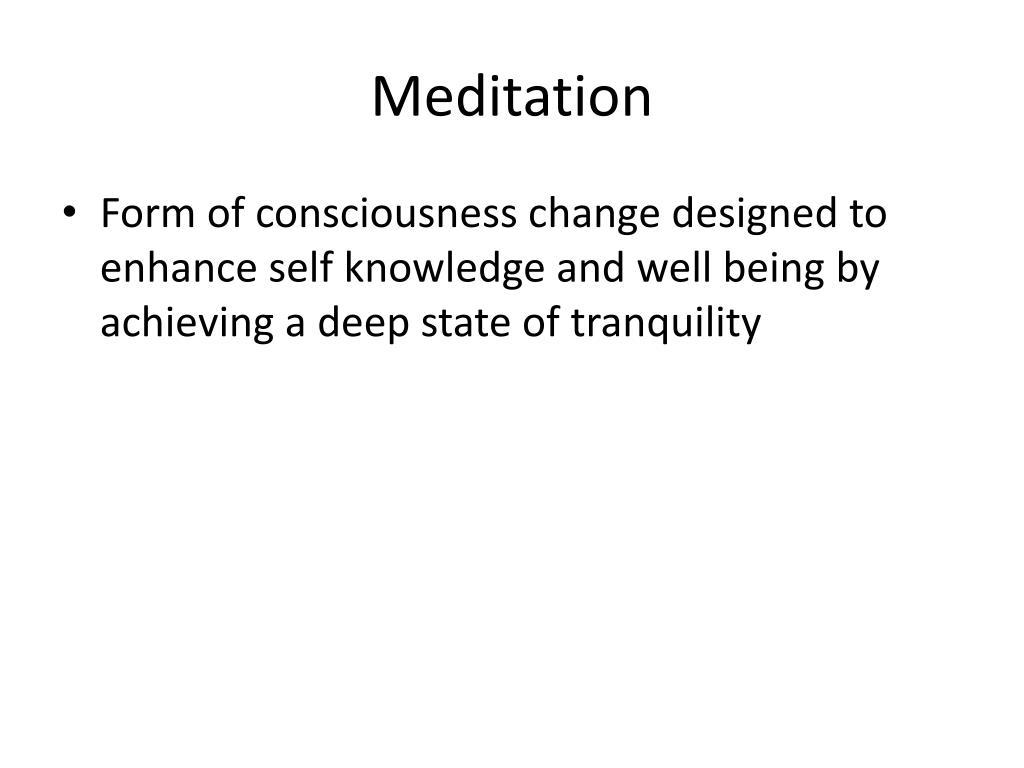 Meditation

• Form of consciousness change designed to enhance self knowledge and well being by achieving a deep state of tranquility